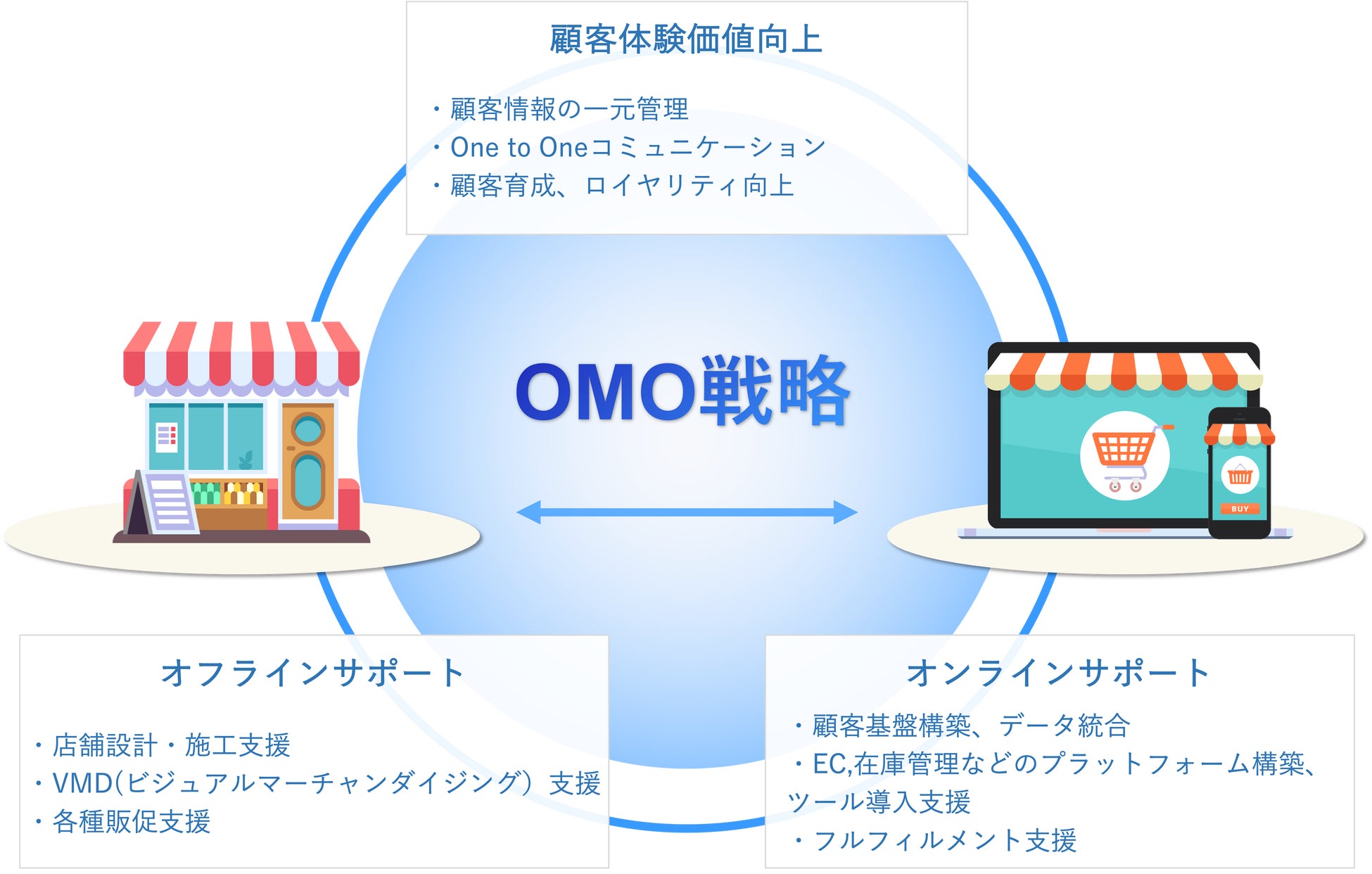 顧客体験価値向上

・顧客情報の一元管理
・One to Oneコミュニケーション
・顧客育成、ロイヤリティ向上

OMO戦略

BUY

オフラインサポート

・店舗設計・施工支援
・VMD(ビジュアルマーチャンダイジング）支援
・各種販促支援

オンラインサポート

・顧客基盤構築、データ統合
・EC,在庫管理などのプラットフォーム構築、ツール導入支援
・フルフィルメント支援